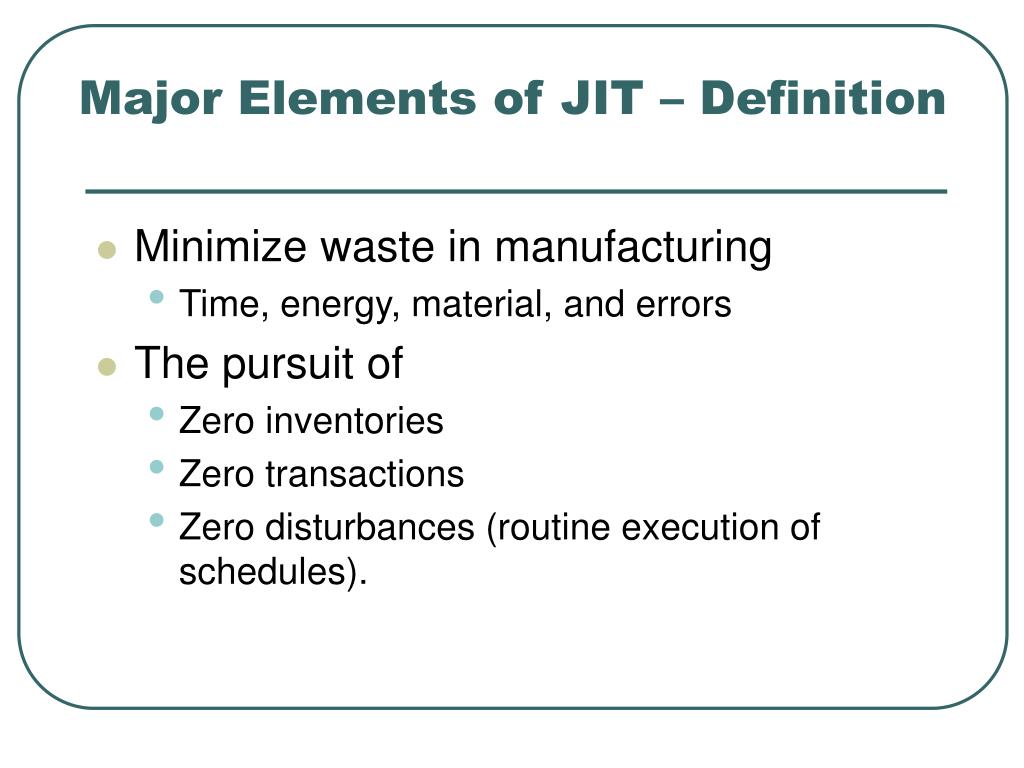 Major Elements of JIT – Definition

- Minimize waste in manufacturing
  - Time, energy, material, and errors
- The pursuit of
  - Zero inventories
  - Zero transactions
  - Zero disturbances (routine execution of schedules).